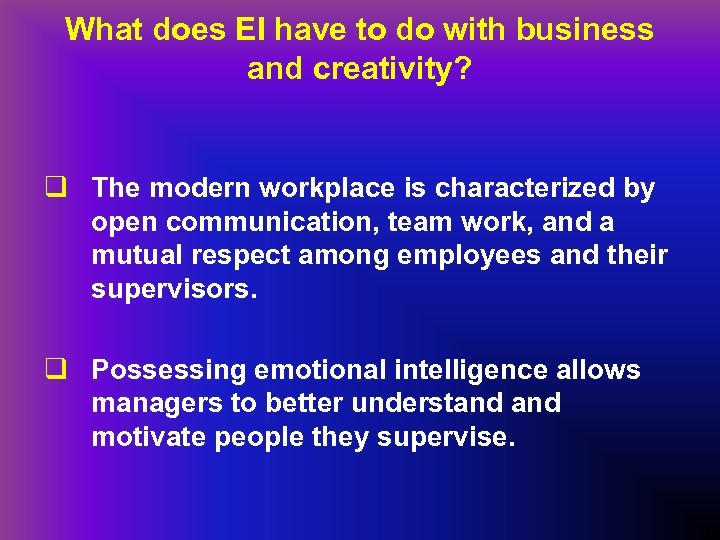 What does EI have to do with business and creativity?

❑ The modern workplace is characterized by open communication, team work, and a mutual respect among employees and their supervisors.

❑ Possessing emotional intelligence allows managers to better understand and motivate people they supervise.